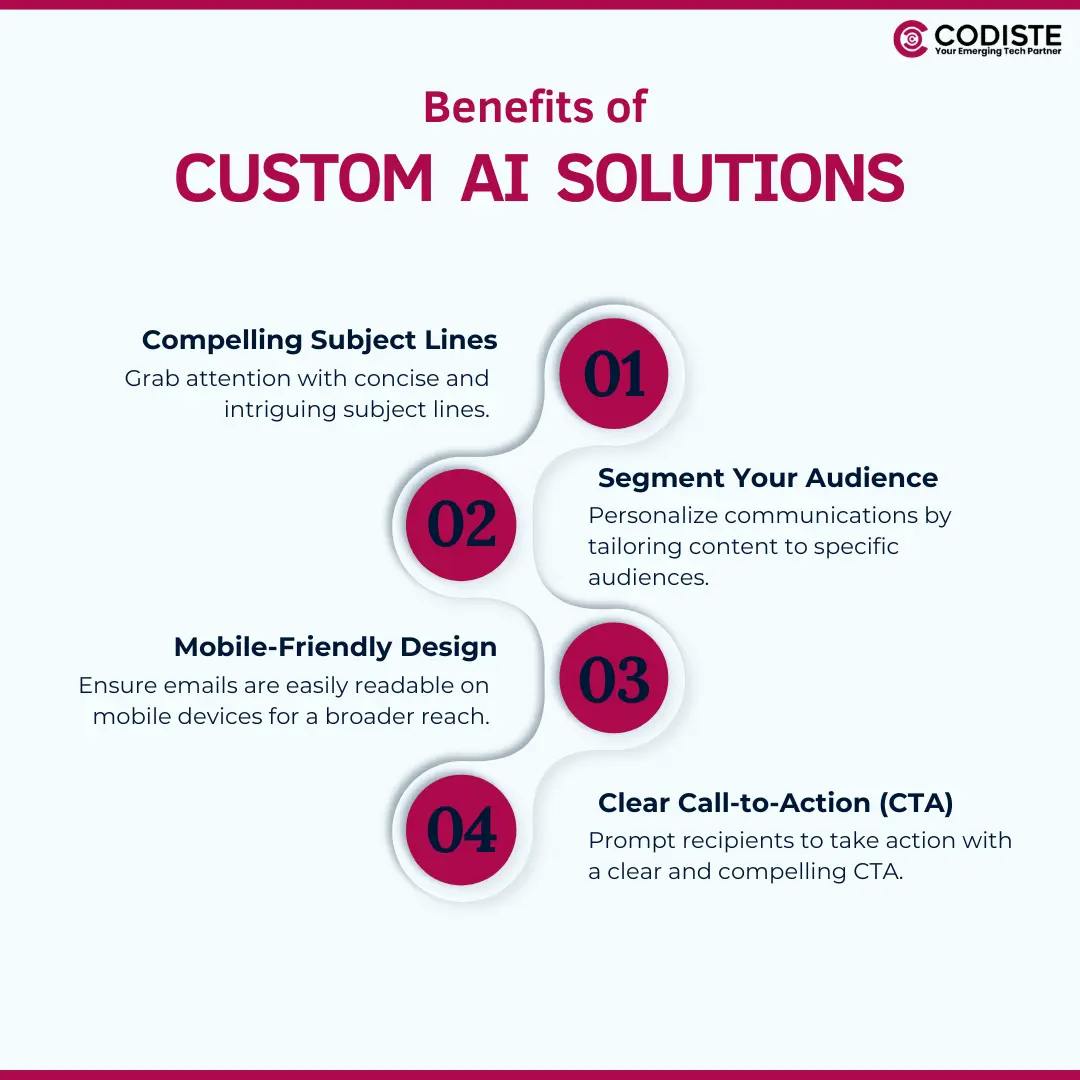 CODISTE
Your Emerging Tech Partner

Benefits of
CUSTOM AI SOLUTIONS

Compelling Subject Lines
Grab attention with concise and intriguing subject lines.

01

02

Segment Your Audience
Personalize communications by tailoring content to specific audiences.

Mobile-Friendly Design
Ensure emails are easily readable on mobile devices for a broader reach.

03

04

Clear Call-to-Action (CTA)
Prompt recipients to take action with a clear and compelling CTA.